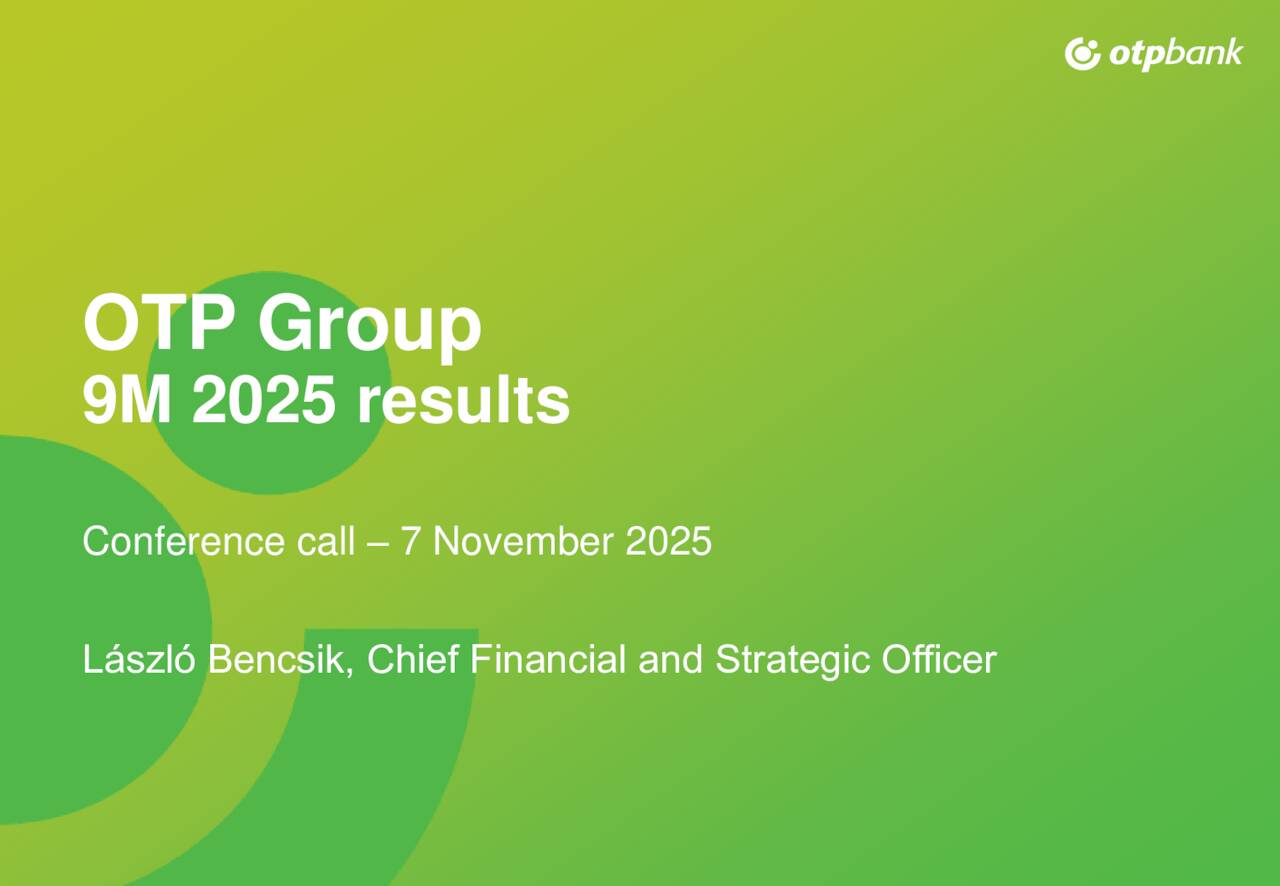 otpbank

OTP Group
9M 2025 results

Conference call – 7 November 2025

László Bencsik, Chief Financial and Strategic Officer